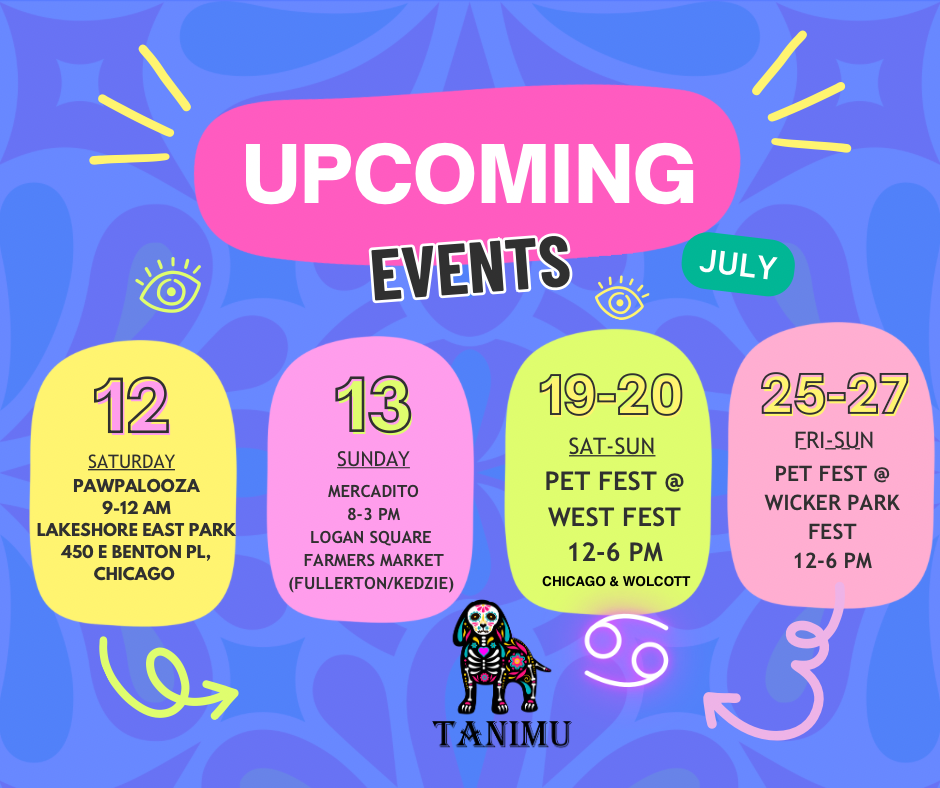 UPCOMING
EVENTS
JULY

12
SATURDAY
PAWPALOOZA
9-12 AM
LAKESHORE EAST PARK
450 E BENTON PL, CHICAGO

13
SUNDAY
MERCADITO
8-3 PM
LOGAN SQUARE FARMERS MARKET
(FULLERTON/KEDZIE)

19-20
SAT-SUN
PET FEST @ WEST FEST
12-6 PM
CHICAGO & WOLCOTT

25-27
FRI-SUN
PET FEST @ WICKER PARK FEST
12-6 PM

TANIMU